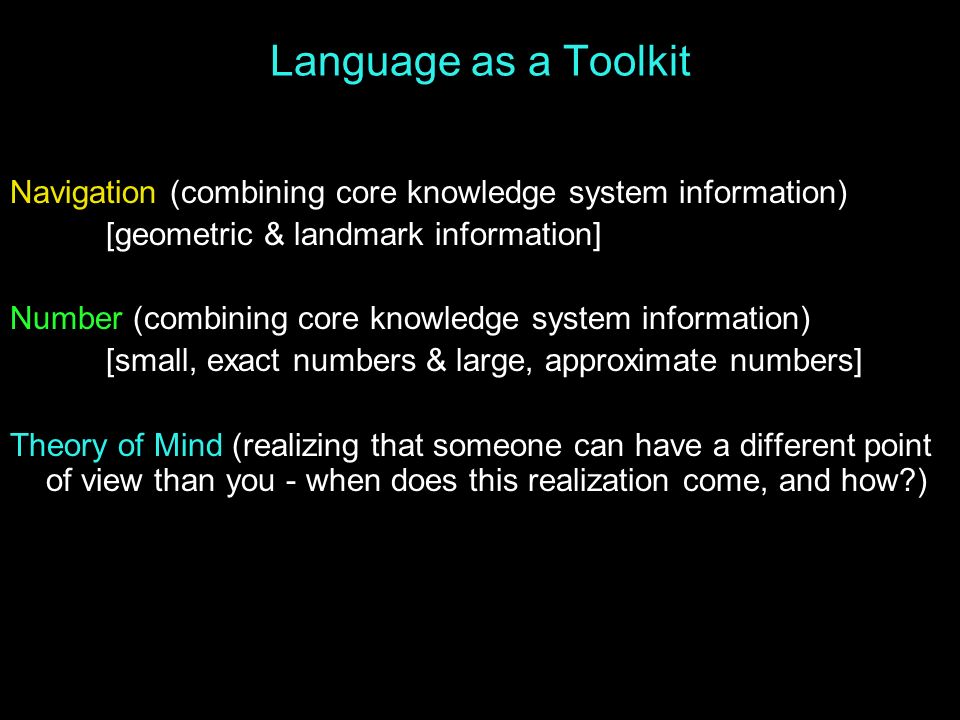 Language as a Toolkit

Navigation (combining core knowledge system information)
[geometric & landmark information]

Number (combining core knowledge system information)
[small, exact numbers & large, approximate numbers]

Theory of Mind (realizing that someone can have a different point of view than you - when does this realization come, and how?)